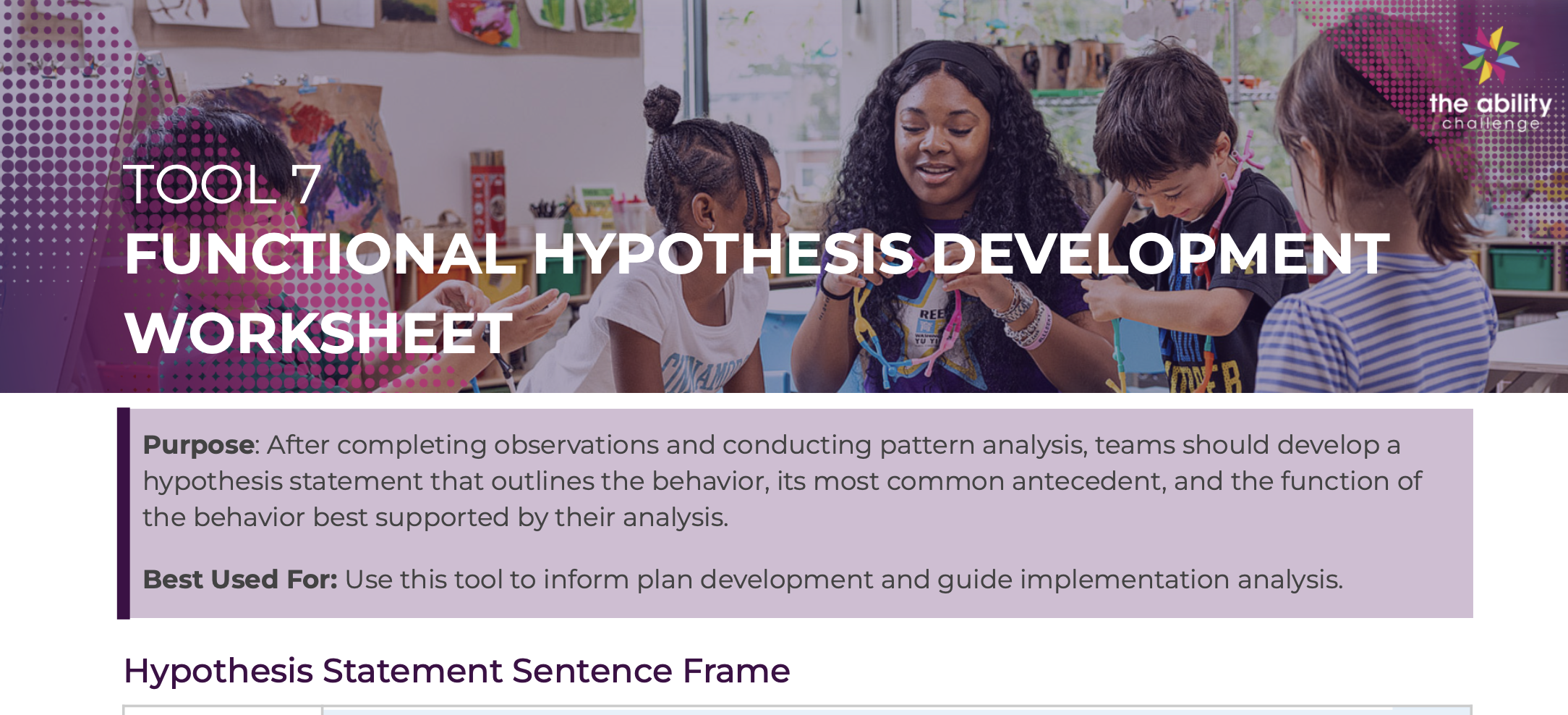 the ability challenge

TOOL 7

FUNCTIONAL HYPOTHESIS DEVELOPMENT WORKSHEET

**Purpose**: After completing observations and conducting pattern analysis, teams should develop a hypothesis statement that outlines the behavior, its most common antecedent, and the function of the behavior best supported by their analysis.

**Best Used For:** Use this tool to inform plan development and guide implementation analysis.

Hypothesis Statement Sentence Frame